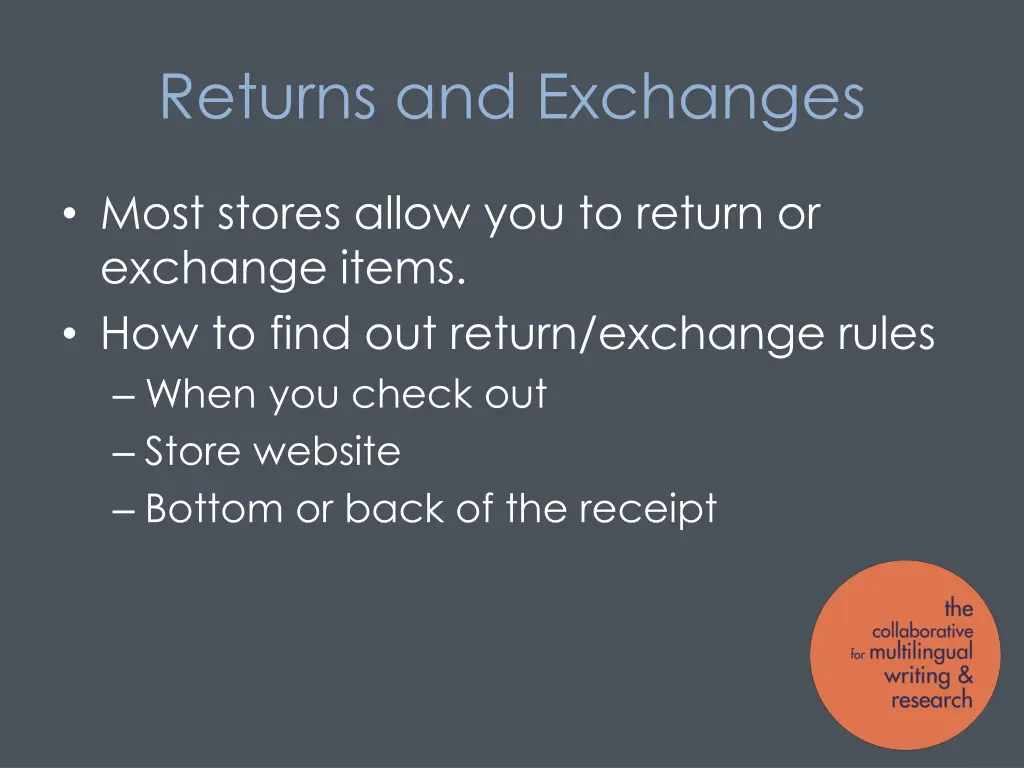 Returns and Exchanges

• Most stores allow you to return or exchange items.
• How to find out return/exchange rules
– When you check out
– Store website
– Bottom or back of the receipt

the collaborative for multilingual writing & research